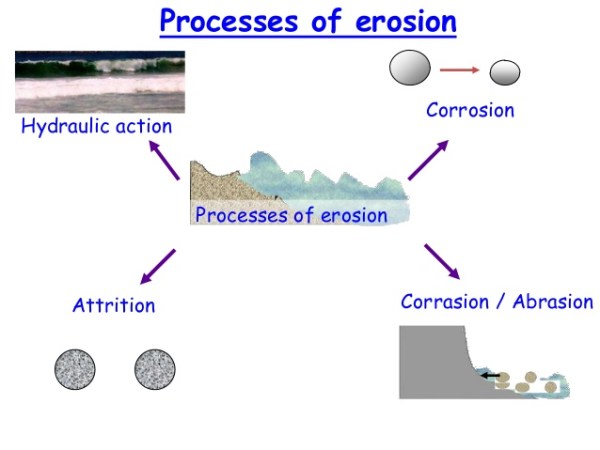 Processes of erosion

Hydraulic action

Corrosion

Processes of erosion

Attrition

Corrasion / Abrasion